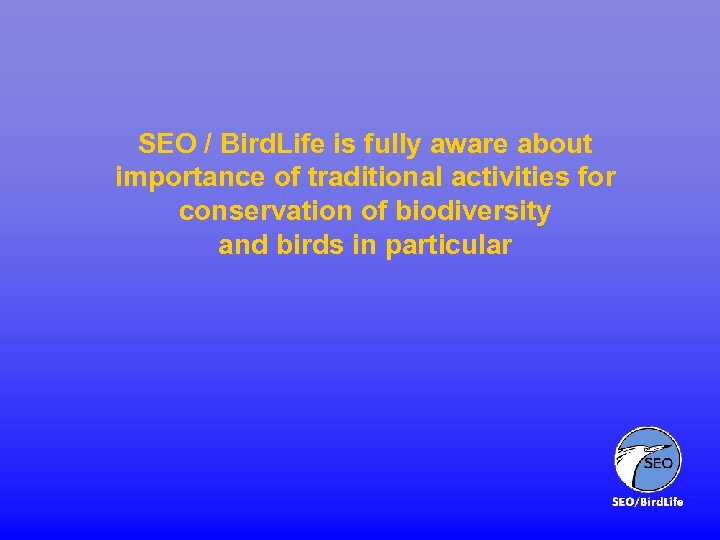 SEO / BirdLife is fully aware about importance of traditional activities for conservation of biodiversity and birds in particular

SEO

SEO/BirdLife